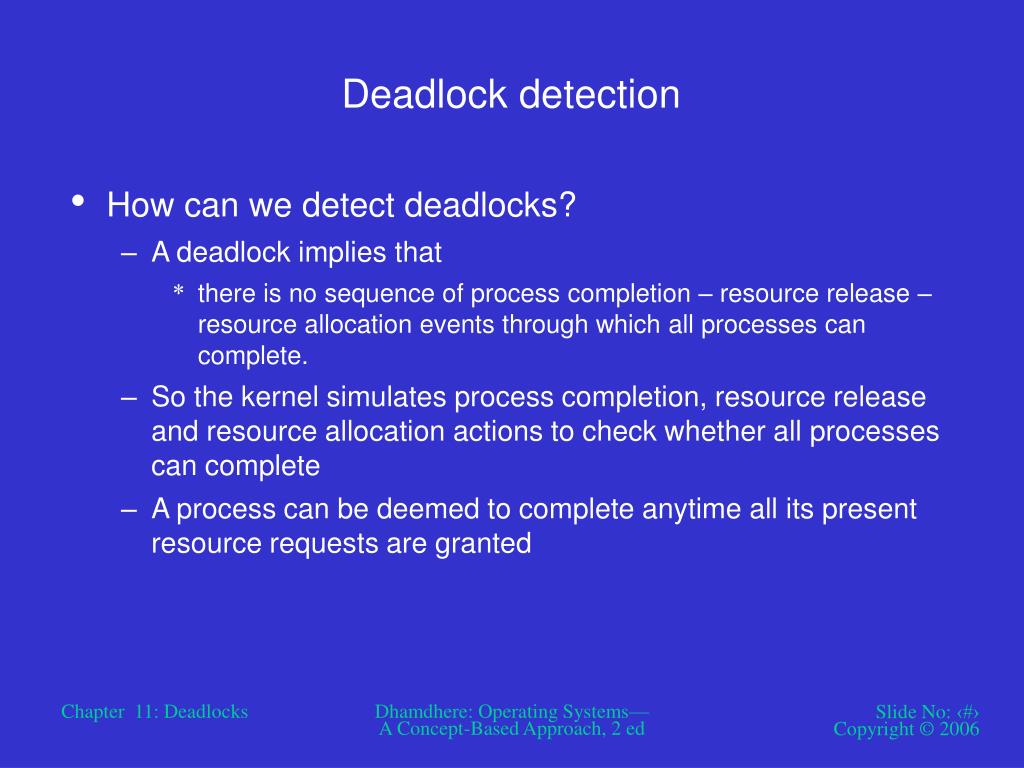 Deadlock detection

• How can we detect deadlocks?
– A deadlock implies that
* there is no sequence of process completion – resource release – resource allocation events through which all processes can complete.
– So the kernel simulates process completion, resource release and resource allocation actions to check whether all processes can complete
– A process can be deemed to complete anytime all its present resource requests are granted

Chapter 11: Deadlocks

Dhamdhere: Operating Systems— A Concept-Based Approach, 2 ed

Slide No: ‹#›
Copyright © 2006